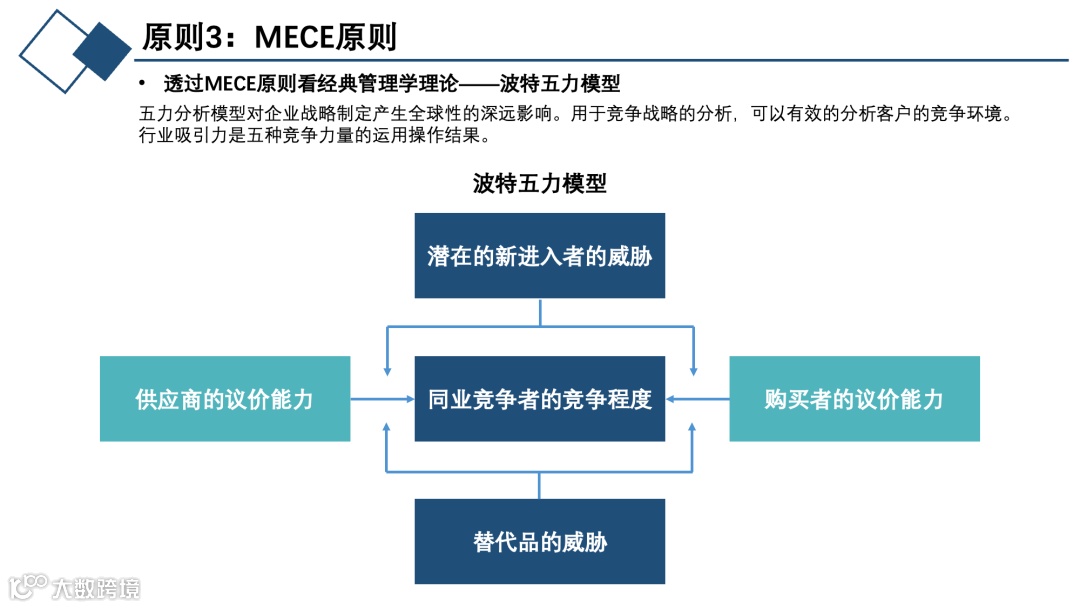 原则3：MECE原则

• 透过MECE原则看经典管理学理论——波特五力模型

五力分析模型对企业战略制定产生全球性的深远影响。用于竞争战略的分析，可以有效的分析客户的竞争环境。行业吸引力是五种竞争力量的运用操作结果。

波特五力模型

潜在的新进入者的威胁

供应商的议价能力

同业竞争者的竞争程度

购买者的议价能力

替代品的威胁

大数跨境